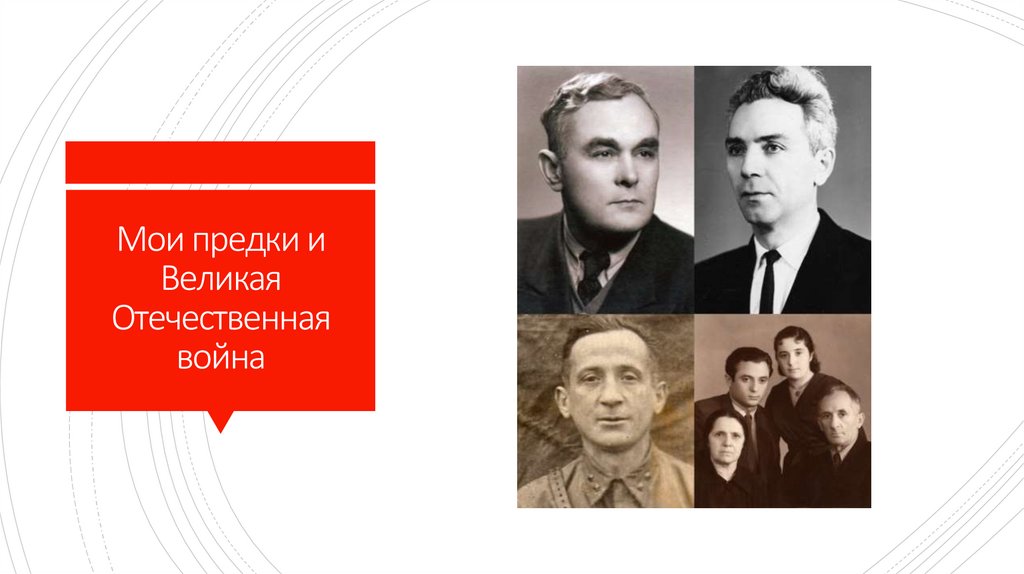 Мои предки и Великая Отечественная война